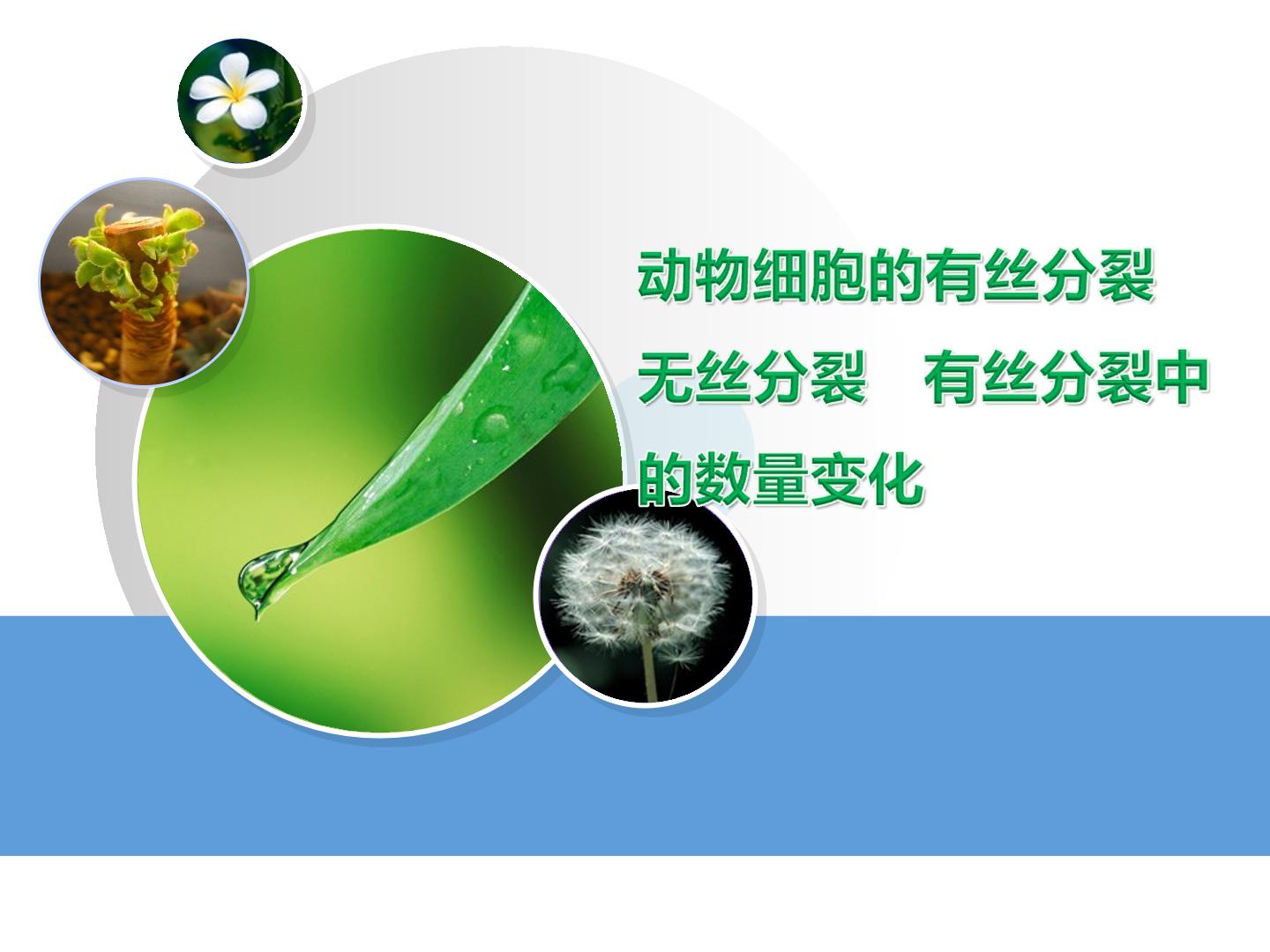 动物细胞的有丝分裂
无丝分裂　有丝分裂中的数量变化